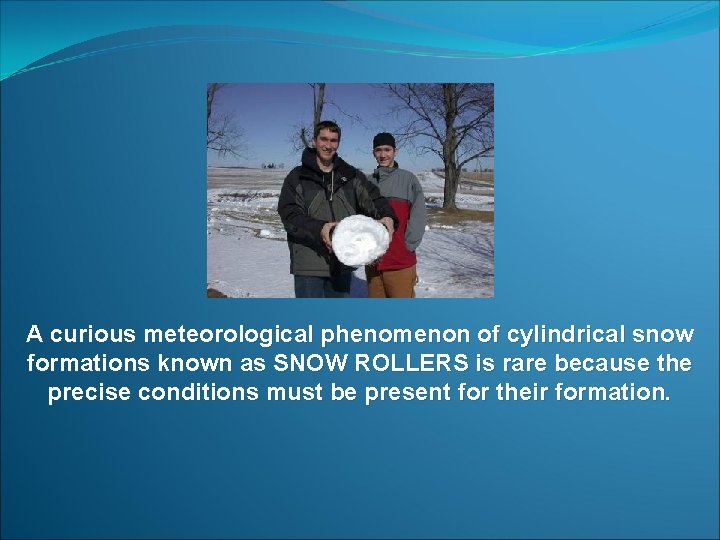 A curious meteorological phenomenon of cylindrical snow formations known as SNOW ROLLERS is rare because the precise conditions must be present for their formation.